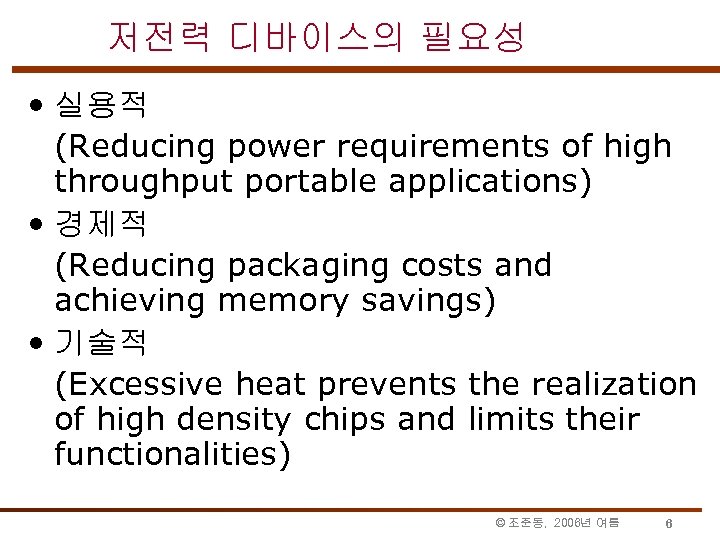 저전력 디바이스의 필요성

• 실용적
(Reducing power requirements of high throughput portable applications)

• 경제적
(Reducing packaging costs and achieving memory savings)

• 기술적
(Excessive heat prevents the realization of high density chips and limits their functionalities)

© 조준동, 2006년 여름 6